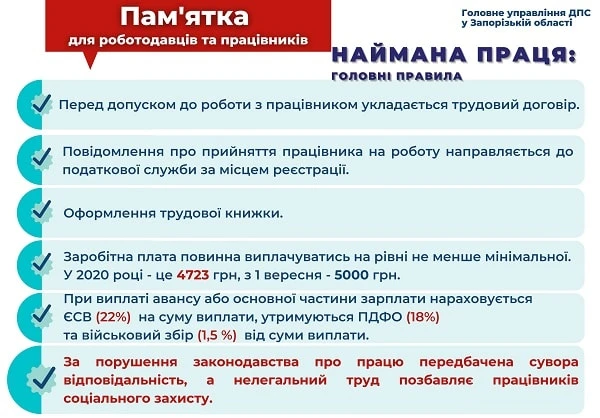 Пам'ятка
для роботодавців та працівників

Головне управління ДПС у Запорізькій області

НАЙМАНА ПРАЦЯ:
ГОЛОВНІ ПРАВИЛА

Перед допуском до роботи з працівником укладається трудовий договір.

Повідомлення про прийняття працівника на роботу направляється до податкової служби за місцем реєстрації.

Оформлення трудової книжки.

Заробітна плата повинна виплачуватись на рівні не менше мінімальної. У 2020 році - це 4723 грн, з 1 вересня - 5000 грн.

При виплаті авансу або основної частини зарплати нараховується ЄСВ (22%) на суму виплати, утримуються ПДФО (18%) та військовий збір (1,5 %) від суми виплати.

За порушення законодавства про працю передбачена сувора відповідальність, а нелегальний труд позбавляє працівників соціального захисту.